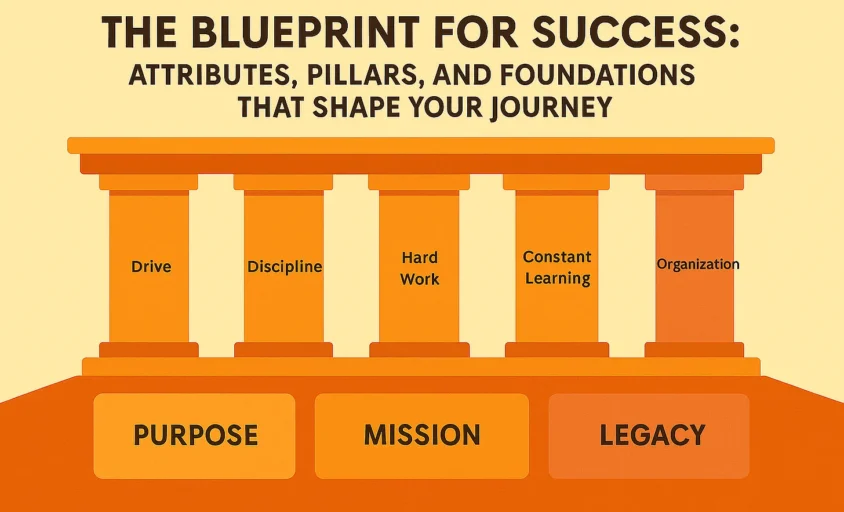 THE BLUEPRINT FOR SUCCESS:
ATTRIBUTES, PILLARS, AND FOUNDATIONS THAT SHAPE YOUR JOURNEY

Drive

Discipline

Hard Work

Constant Learning

Organization

PURPOSE

MISSION

LEGACY